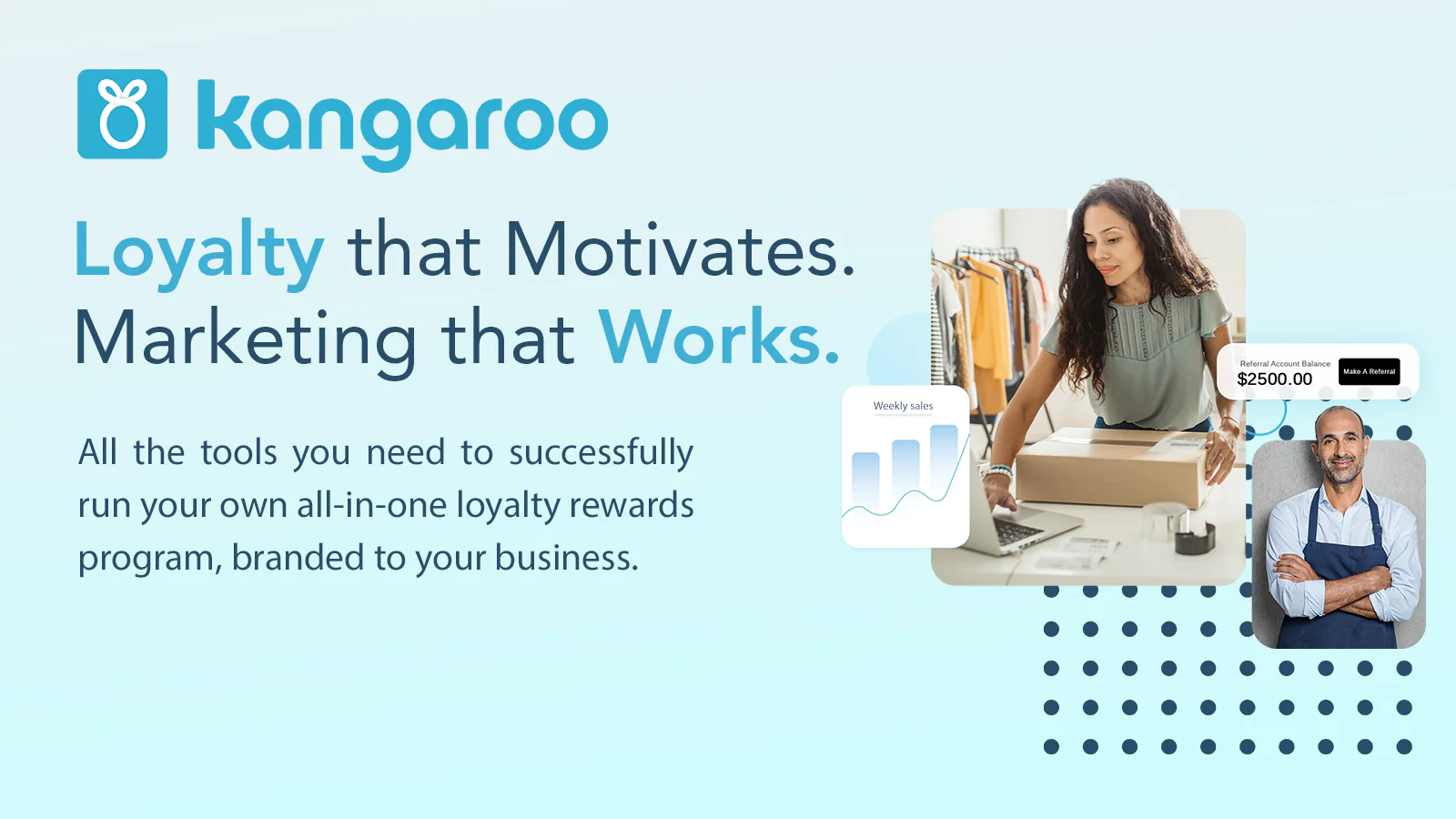 kangaroo

Loyalty that Motivates.
Marketing that Works.

All the tools you need to successfully run your own all-in-one loyalty rewards program, branded to your business.

Weekly sales

Referral Account Balance
$2500.00
Make A Referral